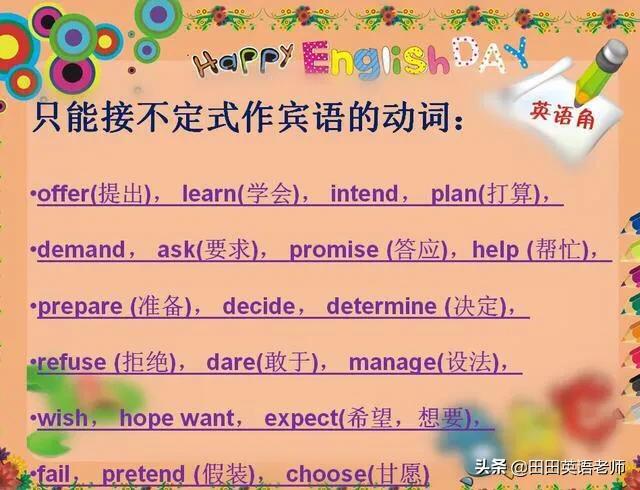 Happy English DAY

英语角

只能接不定式作宾语的动词：

•offer(提出)， learn(学会)， intend， plan(打算)，

•demand， ask(要求)， promise (答应)，help (帮忙)，

•prepare (准备)， decide， determine (决定)，

•refuse (拒绝)， dare(敢于)， manage(设法)，

•wish， hope want， expect(希望，想要)，

•fail， pretend (假装)， choose(甘愿)

头条 @田田英语老师